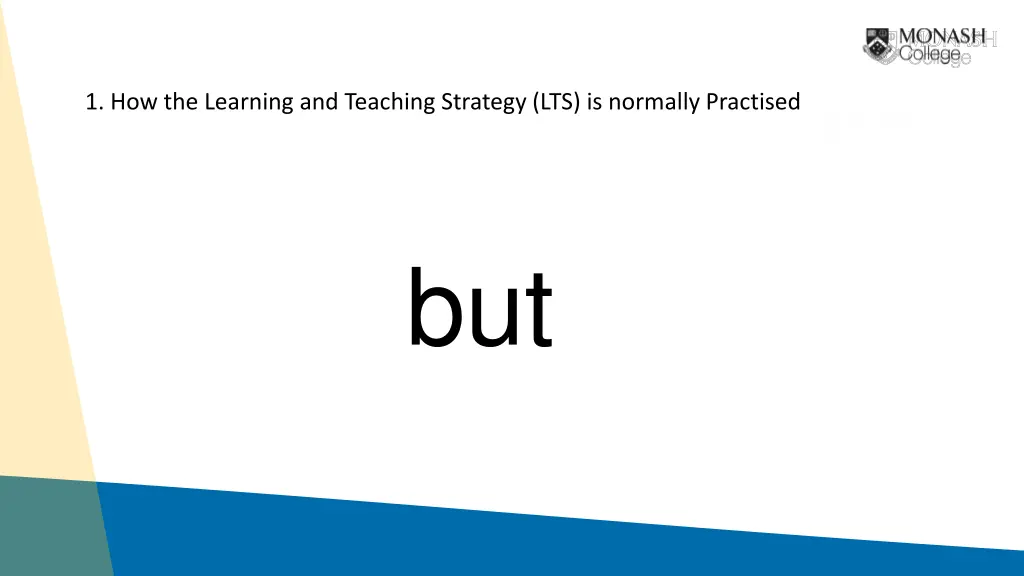 MONASH College

1. How the Learning and Teaching Strategy (LTS) is normally Practised

but